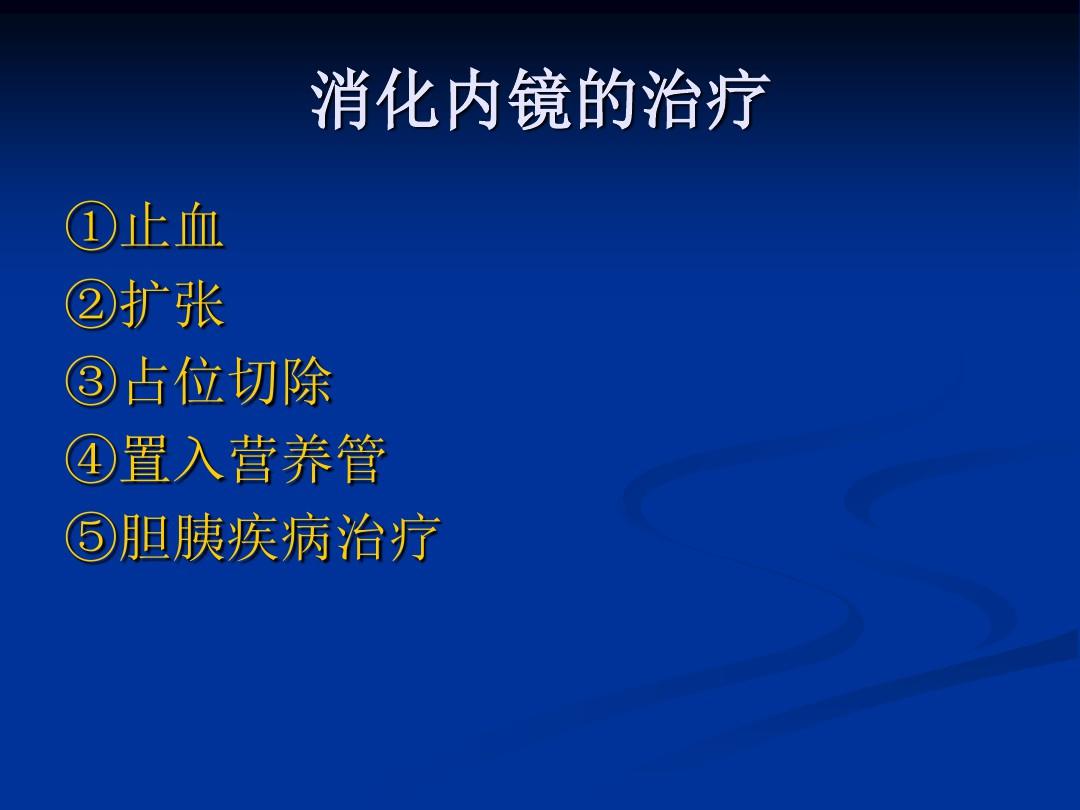 消化内镜的治疗

①止血
②扩张
③占位切除
④置入营养管
⑤胆胰疾病治疗